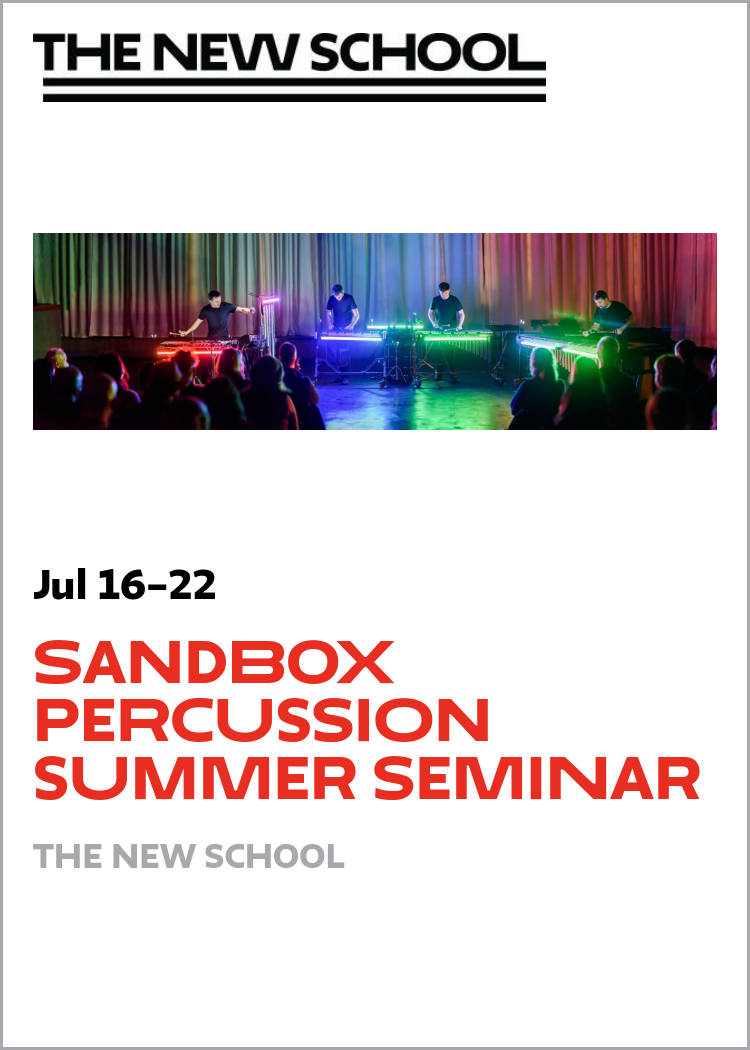 THE NEW SCHOOL

Jul 16–22

SANDBOX PERCUSSION SUMMER SEMINAR

THE NEW SCHOOL